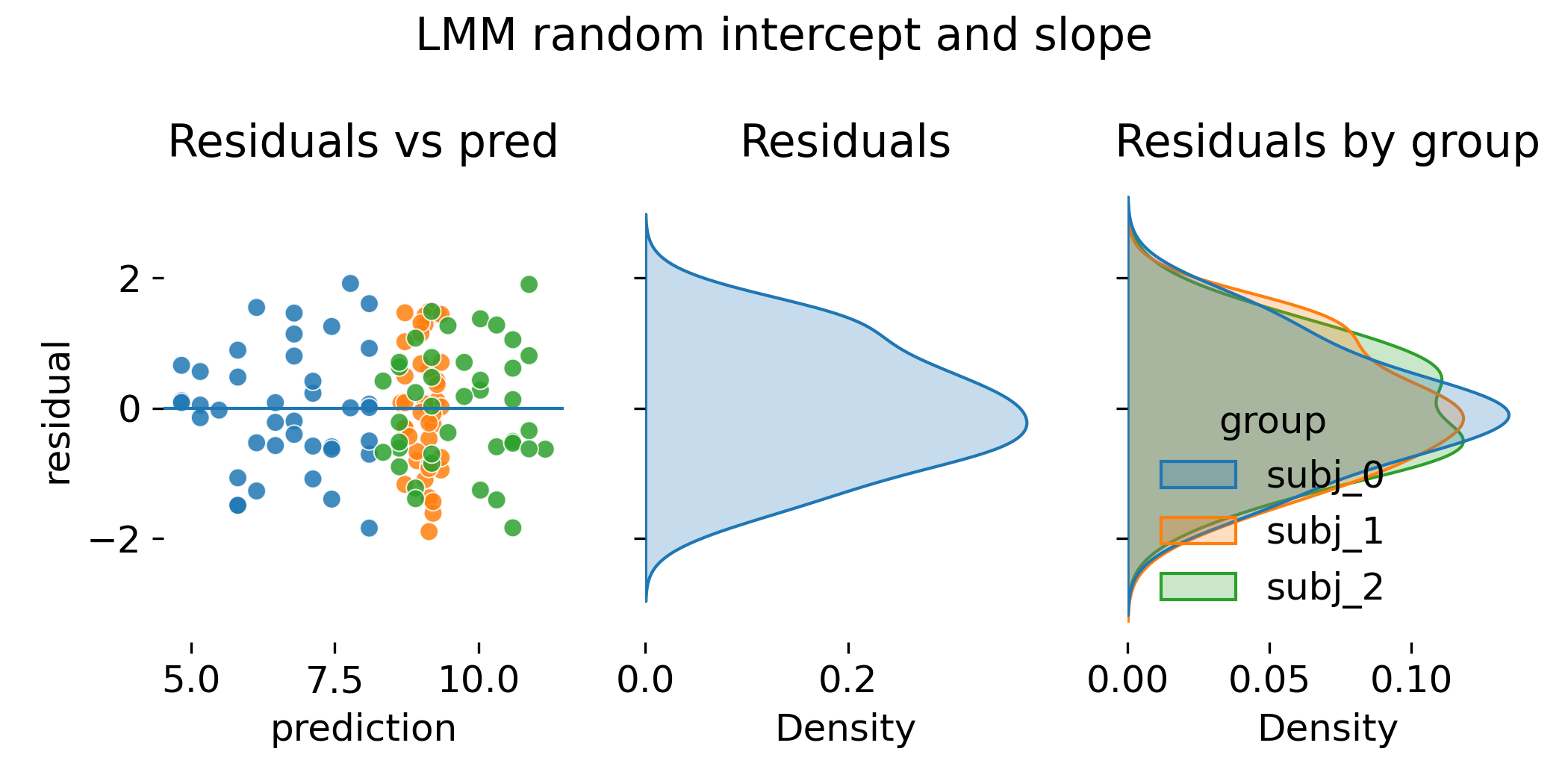 LMM random intercept and slope

Residuals vs pred

residual

2

0

−2

5.0 7.5 10.0

prediction

Residuals

0.0 0.2

Density

Residuals by group

group

subj_0

subj_1

subj_2

0.00 0.05 0.10

Density